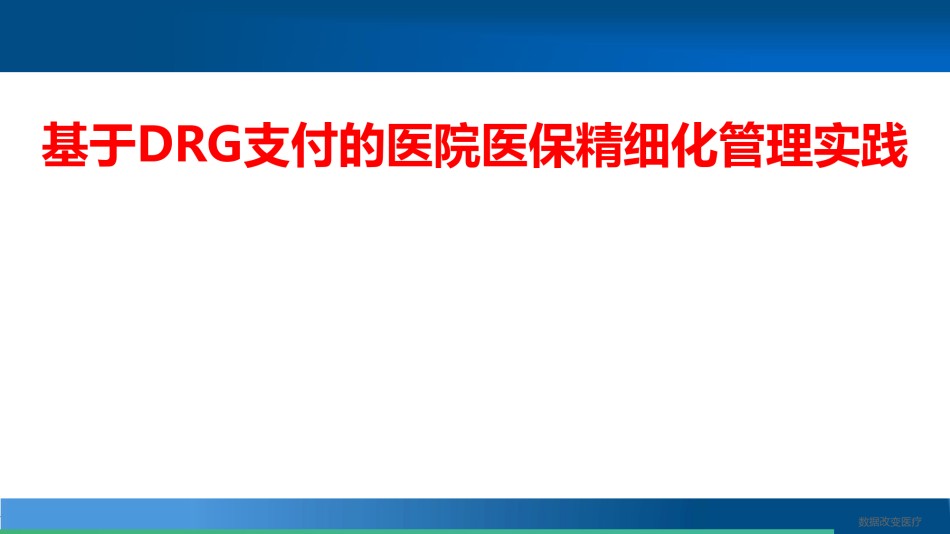 基于DRG支付的医院医保精细化管理实践

数据改变医疗